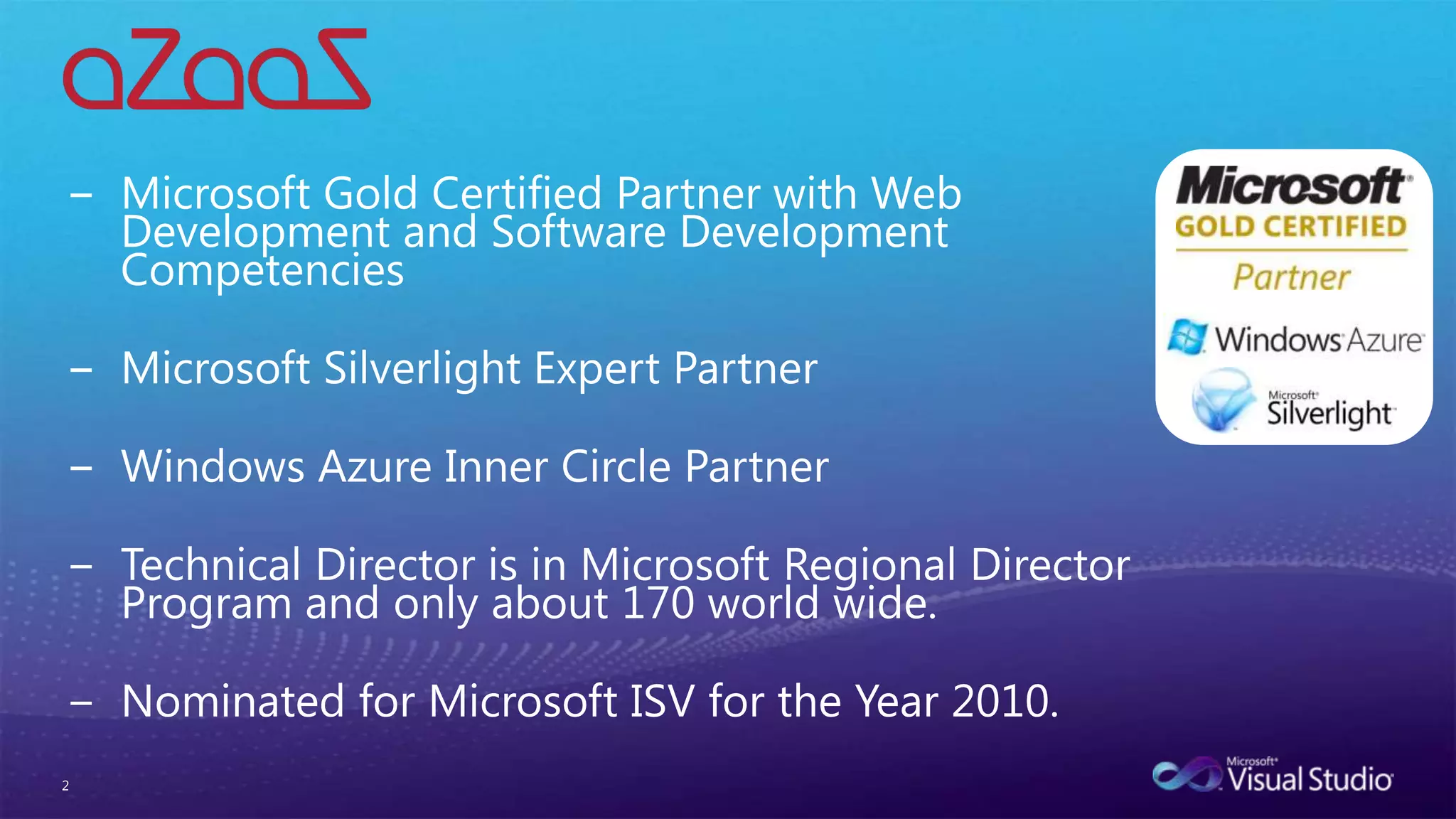 aZaaS

– Microsoft Gold Certified Partner with Web Development and Software Development Competencies

– Microsoft Silverlight Expert Partner

– Windows Azure Inner Circle Partner

– Technical Director is in Microsoft Regional Director Program and only about 170 world wide.

– Nominated for Microsoft ISV for the Year 2010.

Microsoft GOLD CERTIFIED Partner

Windows Azure

Microsoft Silverlight

2

Microsoft Visual Studio